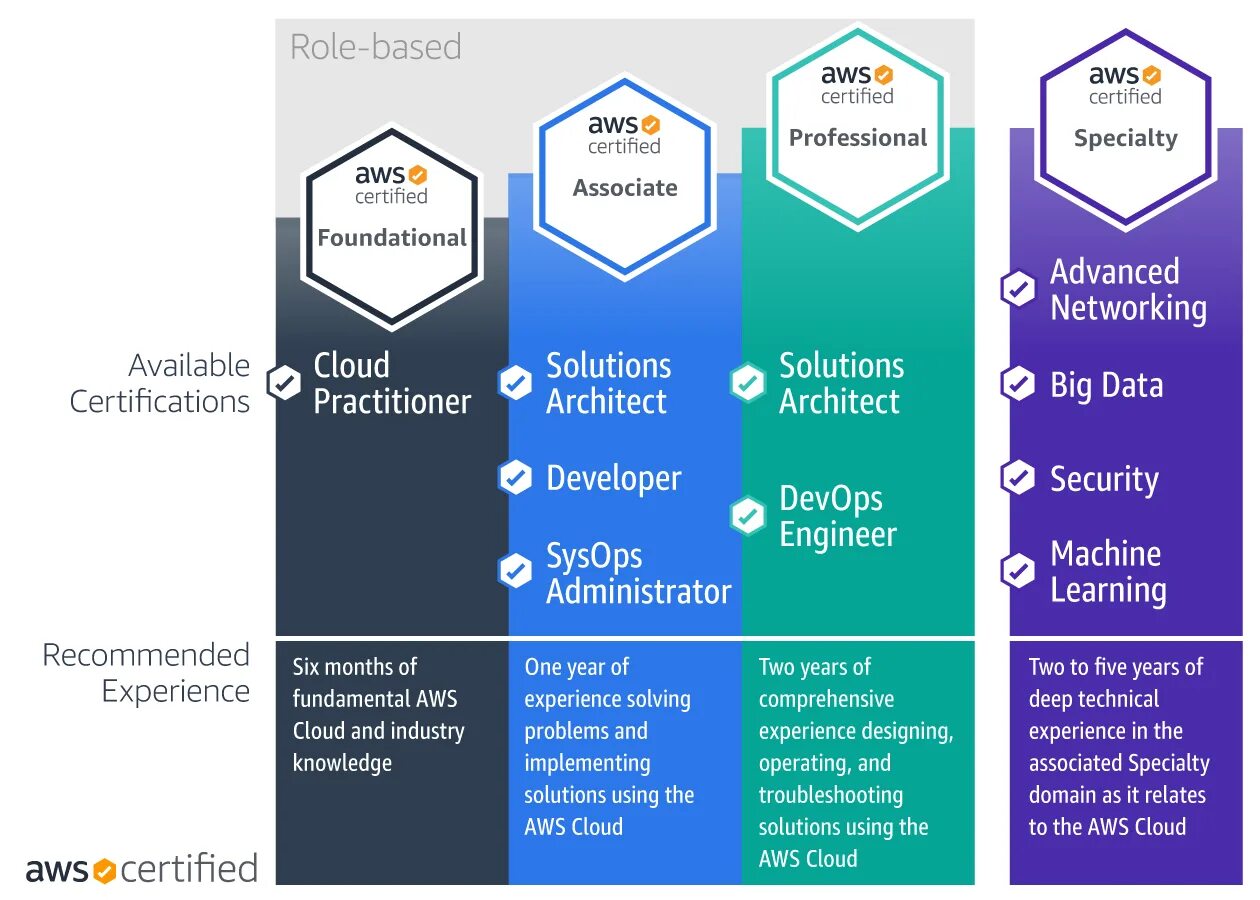 Role-based

aws certified Foundational

aws certified Associate

aws certified Professional

aws certified Specialty

Available Certifications

Cloud Practitioner

Solutions Architect

Developer

SysOps Administrator

Solutions Architect

DevOps Engineer

Advanced Networking

Big Data

Security

Machine Learning

Recommended Experience

Six months of fundamental AWS Cloud and industry knowledge

One year of experience solving problems and implementing solutions using the AWS Cloud

Two years of comprehensive experience designing, operating, and troubleshooting solutions using the AWS Cloud

Two to five years of deep technical experience in the associated Specialty domain as it relates to the AWS Cloud

aws certified